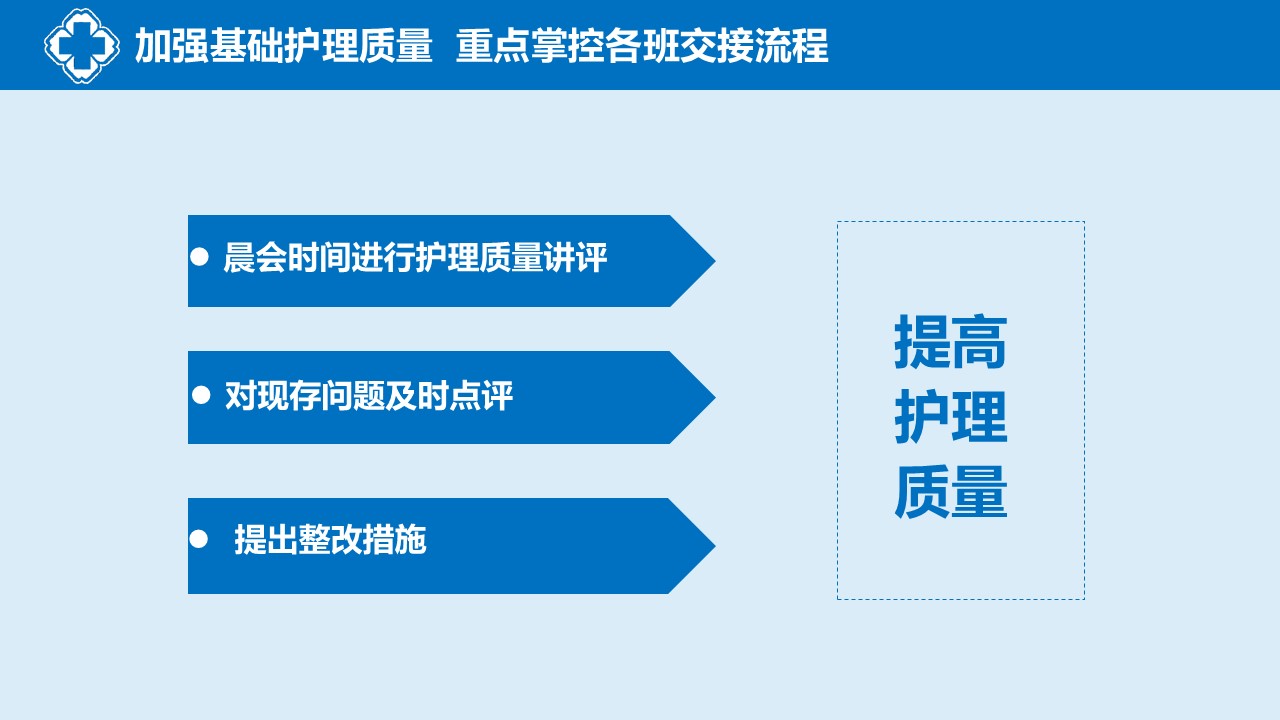 加强基础护理质量 重点掌控各班交接流程

● 晨会时间进行护理质量讲评

● 对现存问题及时点评

● 提出整改措施

提高
护理
质量